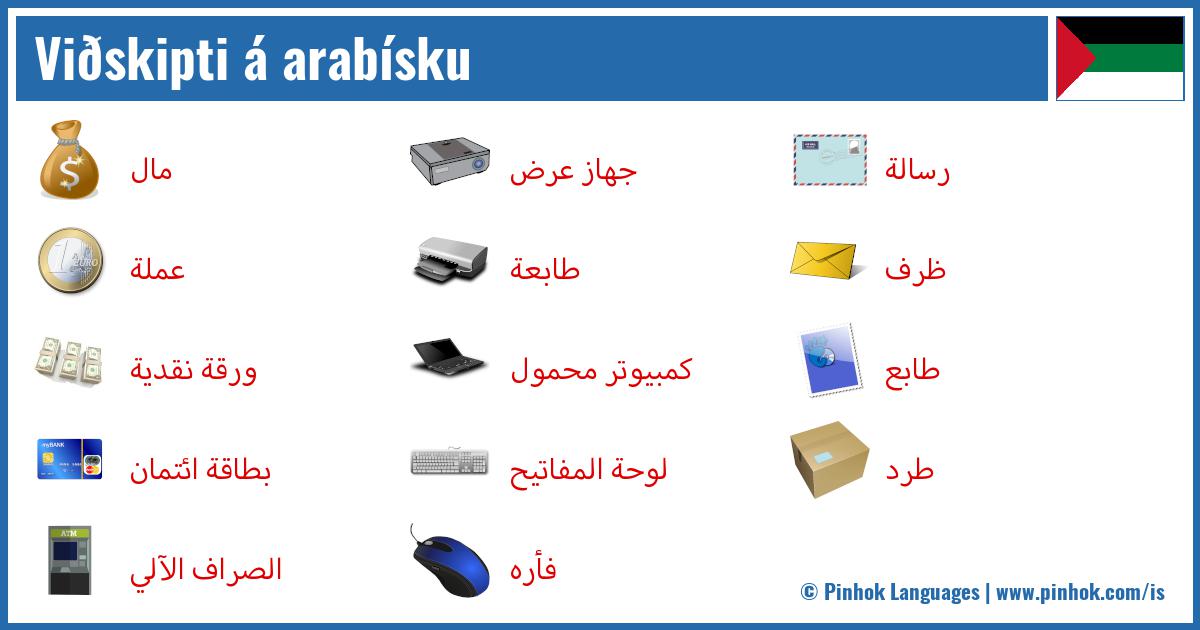 Viðskipti á arabísku

مال
عملة
ورقة نقدية
بطاقة ائتمان
الصراف الآلي

جهاز عرض
طابعة
كمبيوتر محمول
لوحة المفاتيح
فأره

رسالة
ظرف
طابع
طرد

© Pinhok Languages | www.pinhok.com/is